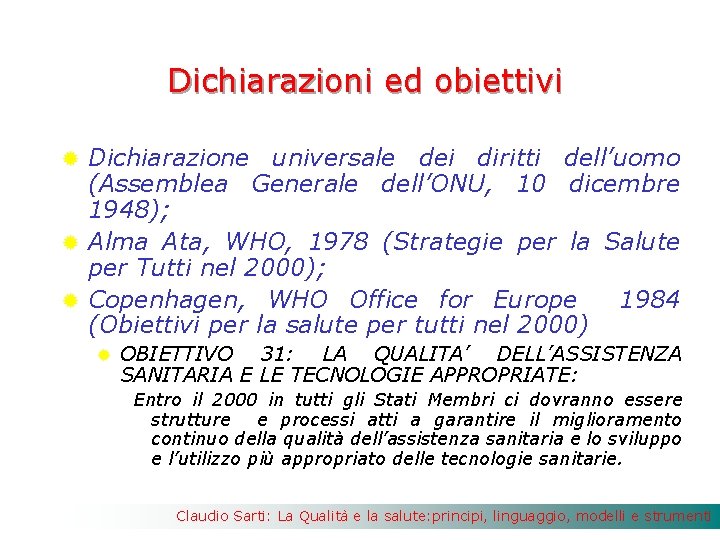 Dichiarazioni ed obiettivi

Dichiarazione universale dei diritti dell'uomo (Assemblea Generale dell'ONU, 10 dicembre 1948);

Alma Ata, WHO, 1978 (Strategie per la Salute per Tutti nel 2000);

Copenhagen, WHO Office for Europe 1984 (Obiettivi per la salute per tutti nel 2000)

OBIETTIVO 31: LA QUALITA' DELL'ASSISTENZA SANITARIA E LE TECNOLOGIE APPROPRIATE:

Entro il 2000 in tutti gli Stati Membri ci dovranno essere strutture e processi atti a garantire il miglioramento continuo della qualità dell'assistenza sanitaria e lo sviluppo e l'utilizzo più appropriato delle tecnologie sanitarie.

Claudio Sarti: La Qualità e la salute:principi, linguaggio, modelli e strumenti